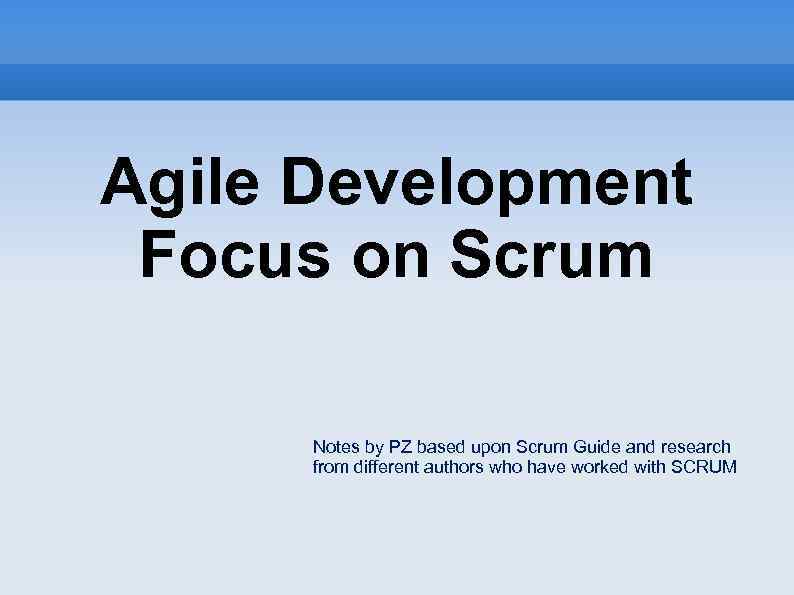 Agile Development
Focus on Scrum

Notes by PZ based upon Scrum Guide and research from different authors who have worked with SCRUM